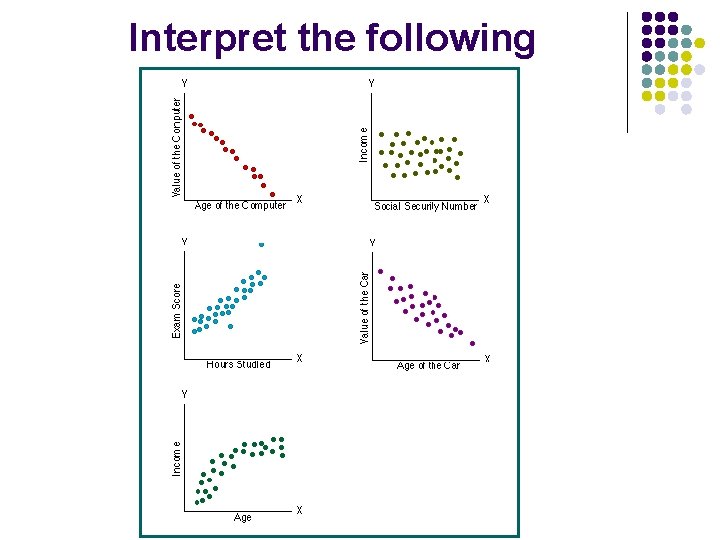 Interpret the following

Y
Value of the Computer
Age of the Computer
X

Y
Income
Social Security Number
X

Y
Exam Score
Hours Studied
X

Y
Value of the Car
Age of the Car
X

Y
Income
Age
X